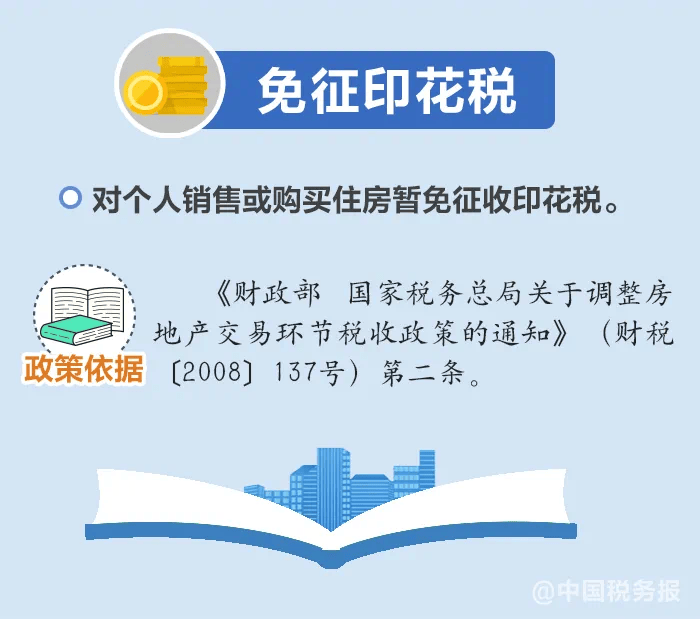 免征印花税

对个人销售或购买住房暂免征收印花税。

政策依据

《财政部 国家税务总局关于调整房地产交易环节税收政策的通知》（财税〔2008〕137号）第二条。

@中国税务报